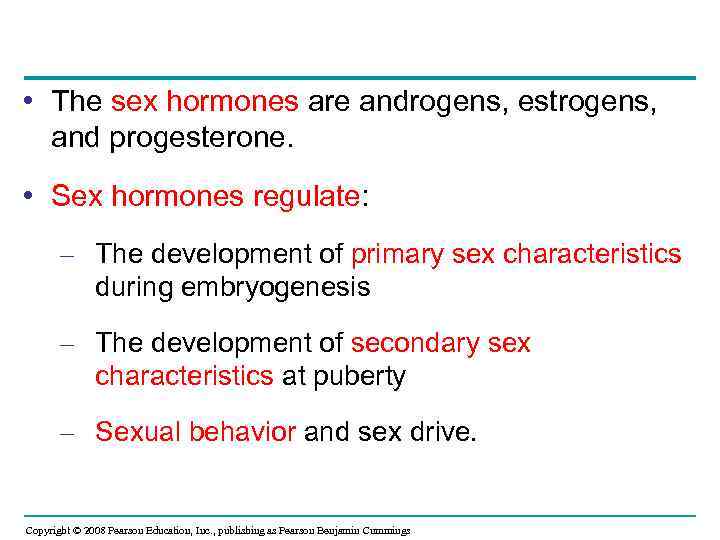 • The sex hormones are androgens, estrogens, and progesterone.

• Sex hormones regulate:

– The development of primary sex characteristics during embryogenesis

– The development of secondary sex characteristics at puberty

– Sexual behavior and sex drive.

Copyright © 2008 Pearson Education, Inc., publishing as Pearson Benjamin Cummings